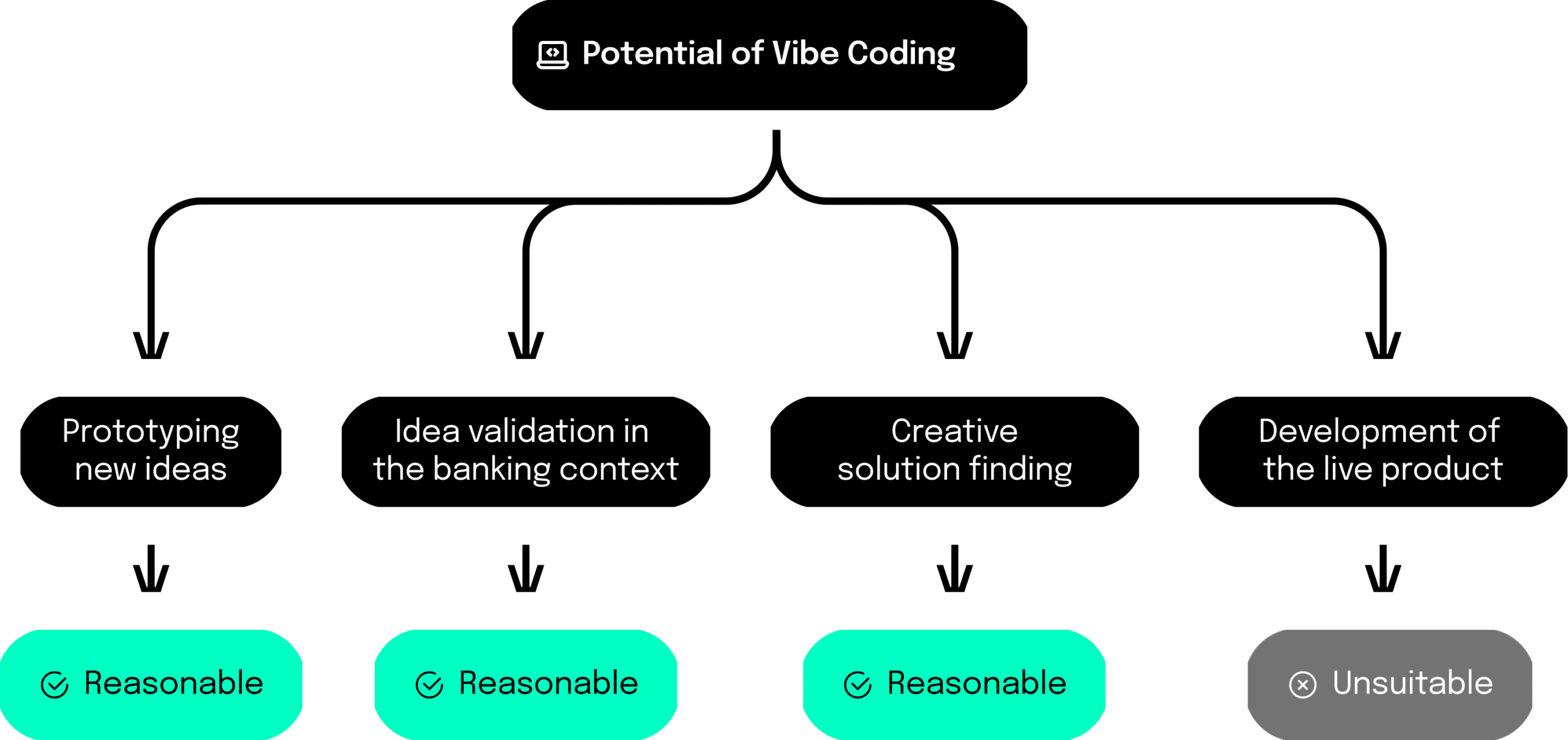 Potential of Vibe Coding

Prototyping new ideas

Idea validation in the banking context

Creative solution finding

Development of the live product

Reasonable

Reasonable

Reasonable

Unsuitable